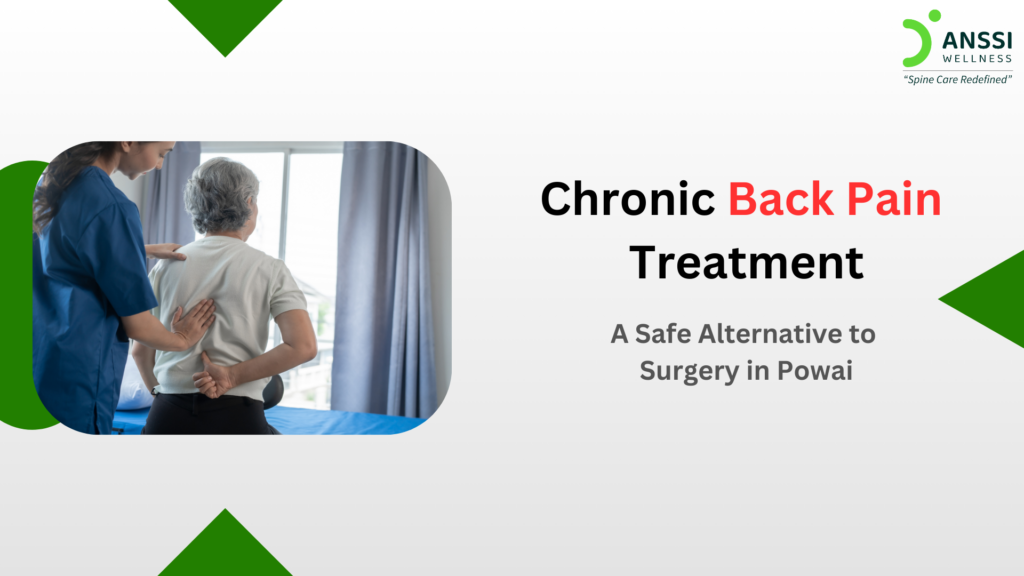 ANSSI WELLNESS
"Spine Care Redefined"

Chronic Back Pain Treatment

A Safe Alternative to Surgery in Powai